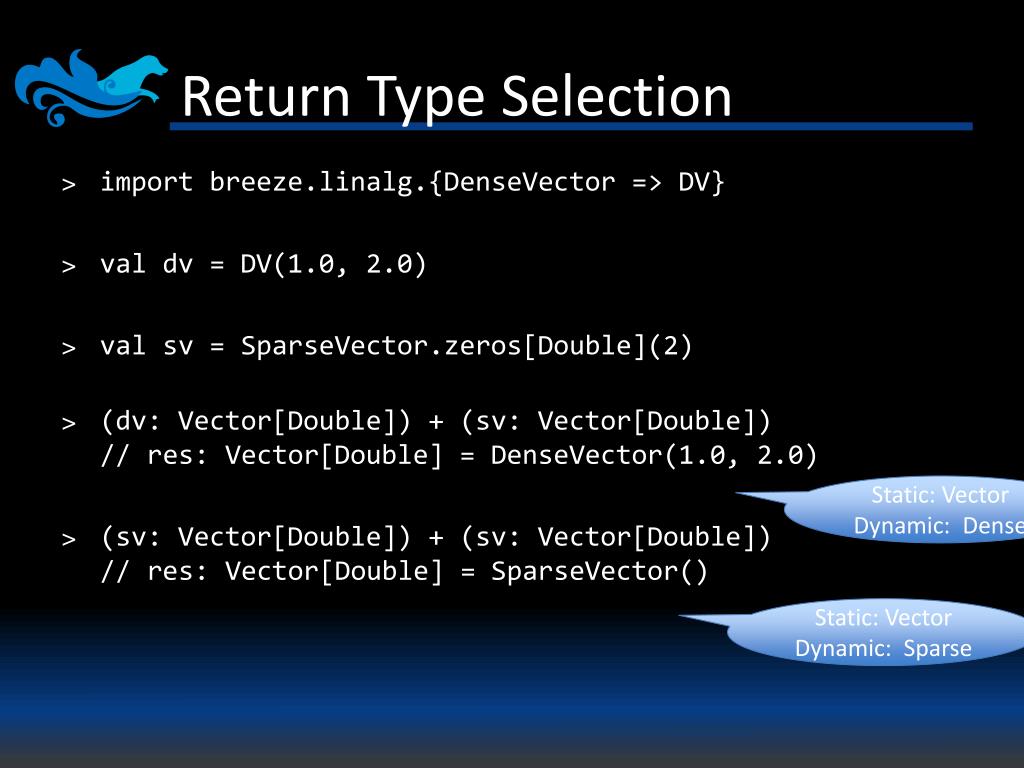 Return Type Selection

> import breeze.linalg.{DenseVector => DV}

> val dv = DV(1.0, 2.0)

> val sv = SparseVector.zeros[Double](2)

> (dv: Vector[Double]) + (sv: Vector[Double])
// res: Vector[Double] = DenseVector(1.0, 2.0)

Static: Vector
Dynamic: Dense

> (sv: Vector[Double]) + (sv: Vector[Double])
// res: Vector[Double] = SparseVector()

Static: Vector
Dynamic: Sparse